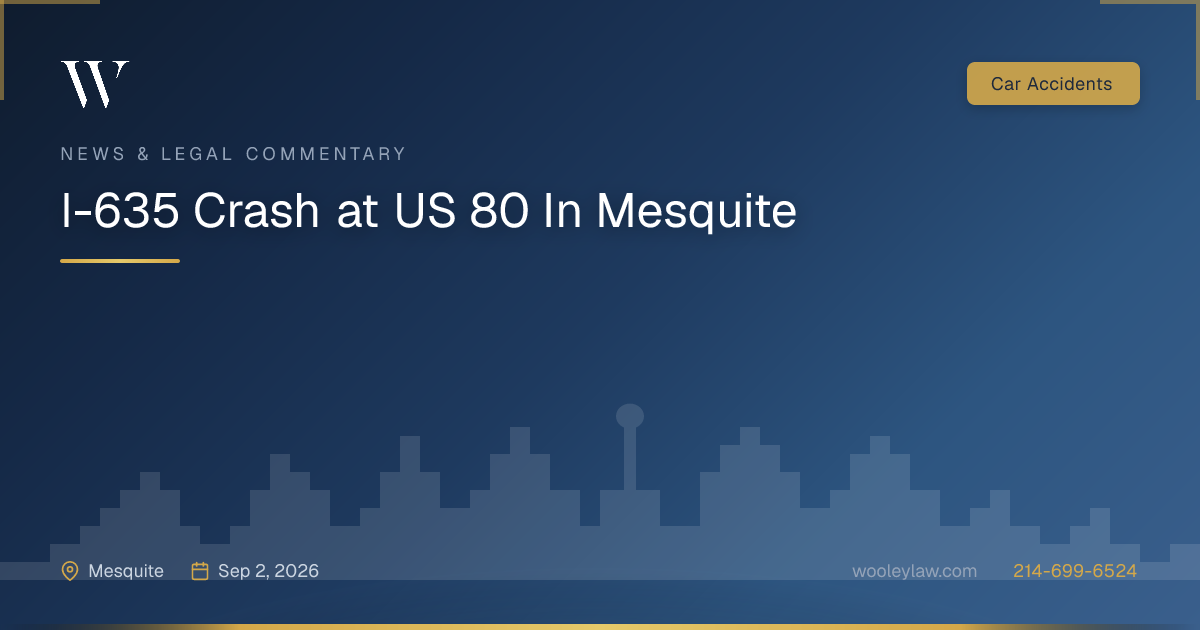 W

Car Accidents

NEWS & LEGAL COMMENTARY

I-635 Crash at US 80 In Mesquite

Mesquite Sep 2, 2026

wooleylaw.com 214-699-6524